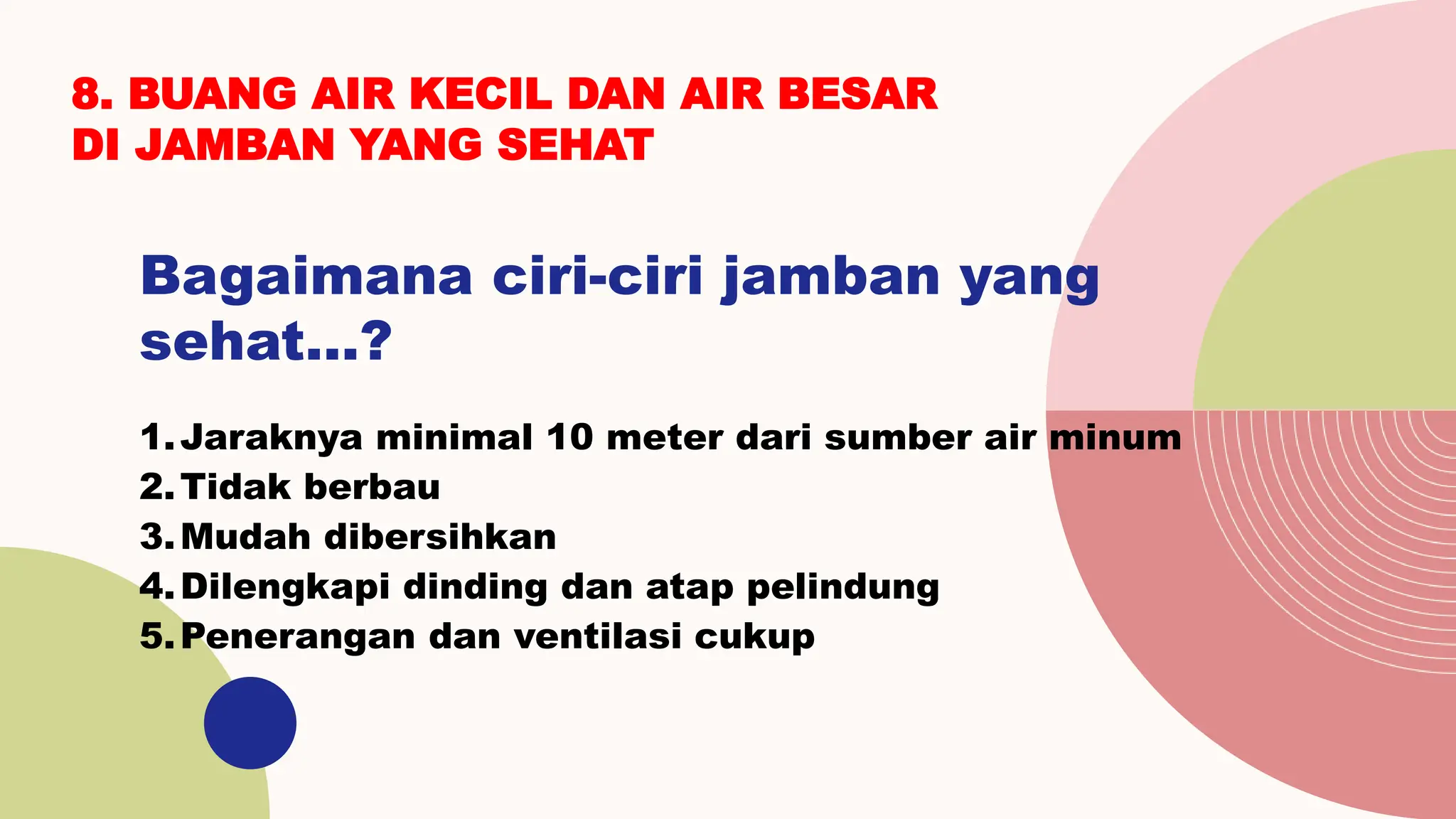 8. BUANG AIR KECIL DAN AIR BESAR DI JAMBAN YANG SEHAT

Bagaimana ciri-ciri jamban yang sehat...?

1. Jaraknya minimal 10 meter dari sumber air minum
2. Tidak berbau
3. Mudah dibersihkan
4. Dilengkapi dinding dan atap pelindung
5. Penerangan dan ventilasi cukup